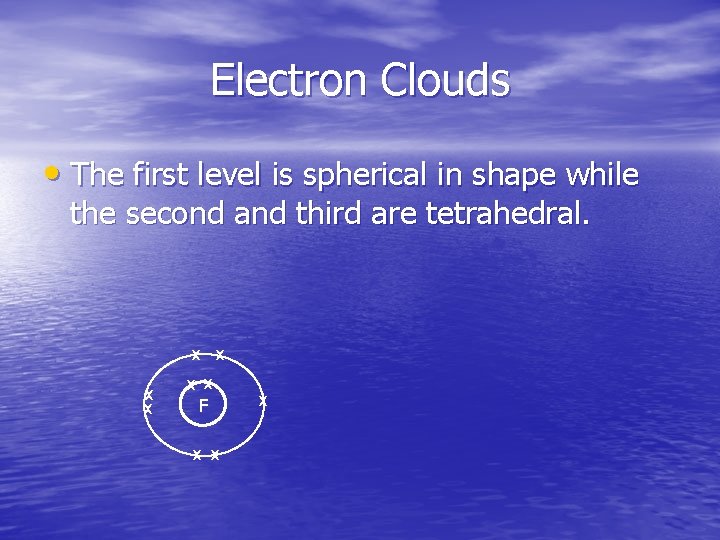 Electron Clouds

• The first level is spherical in shape while the second and third are tetrahedral.

F